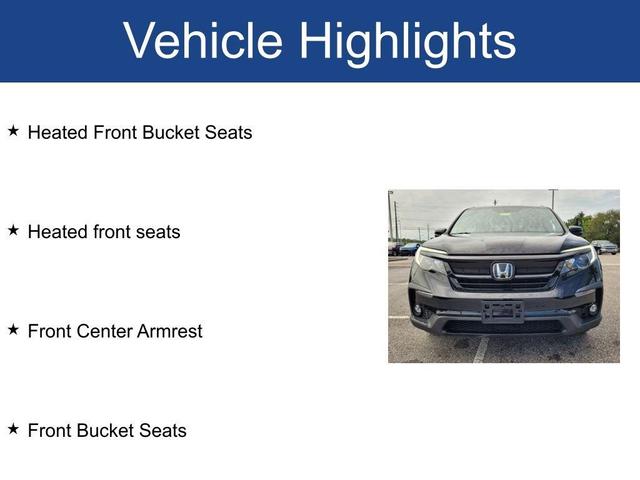 Vehicle Highlights

★ Heated Front Bucket Seats

★ Heated front seats

★ Front Center Armrest

★ Front Bucket Seats